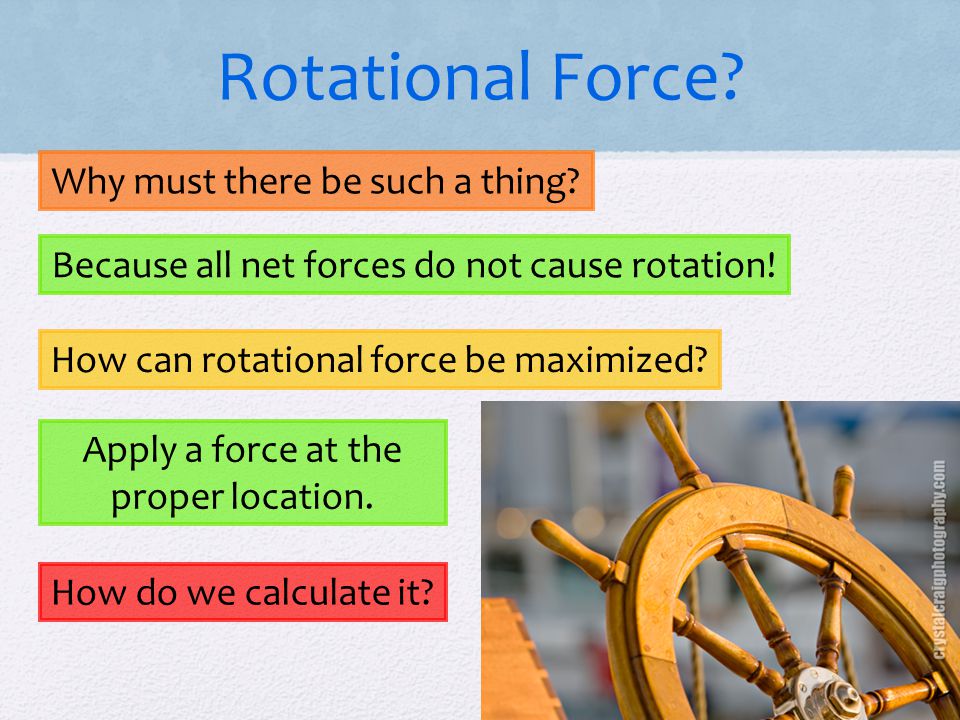 Rotational Force?

Why must there be such a thing?

Because all net forces do not cause rotation!

How can rotational force be maximized?

Apply a force at the proper location.

How do we calculate it?

crystalcraigphotography.com